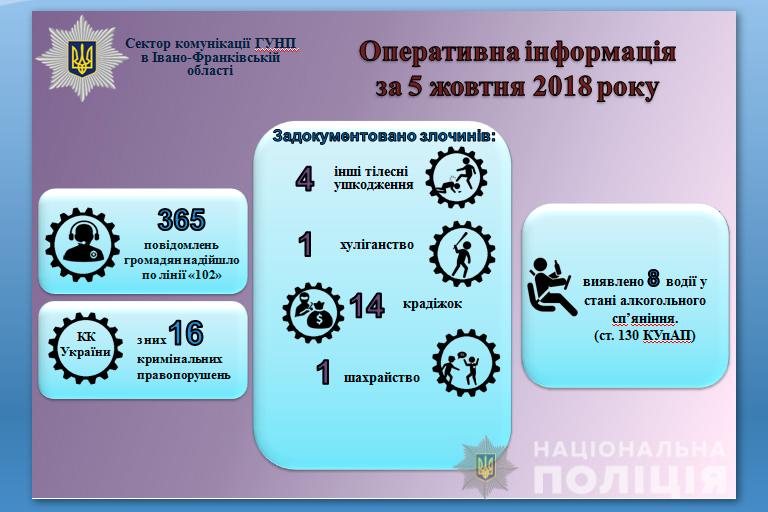 Сектор комунікації ГУНП в Івано-Франківській області

Оперативна інформація за 5 жовтня 2018 року

365 повідомлень громадян надійшло по лінії «102»

КК України

з них 16 кримінальних правопорушень

Задокументовано злочинів:

4 інші тілесні ушкодження

1 хуліганство

14 крадіжок

1 шахрайство

виявлено 8 водії у стані алкогольного сп'яніння. (ст. 130 КУпАП)

НАЦІОНАЛЬНА ПОЛІЦІЯ